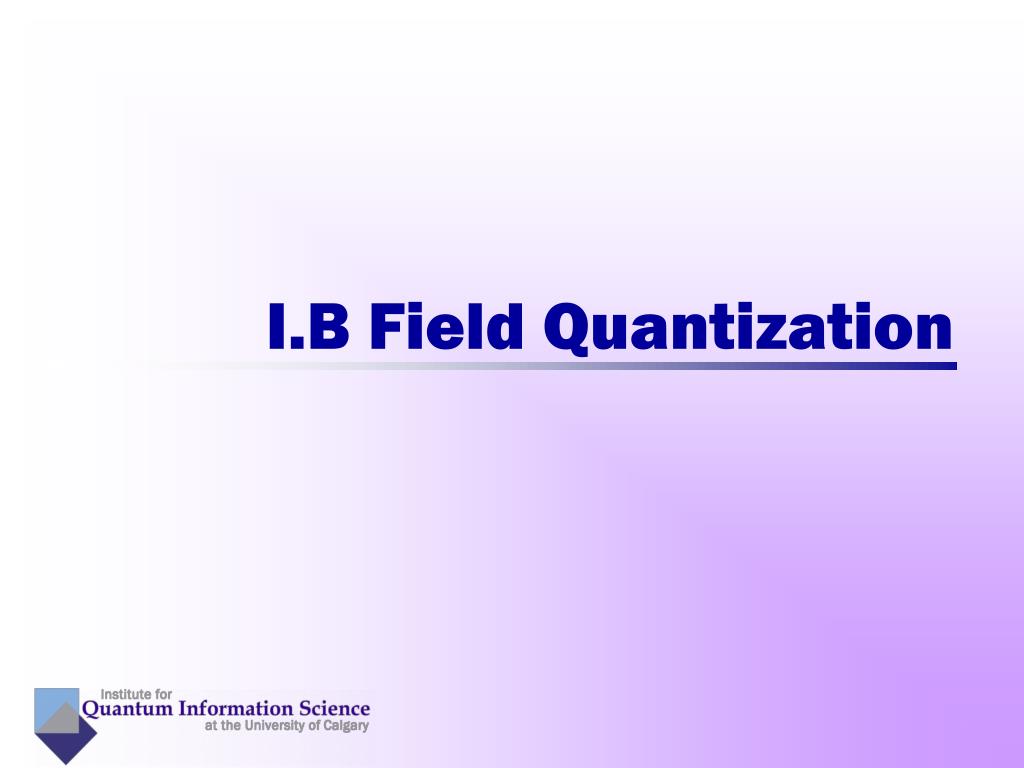 I.B Field Quantization

Institute for
Quantum Information Science
at the University of Calgary